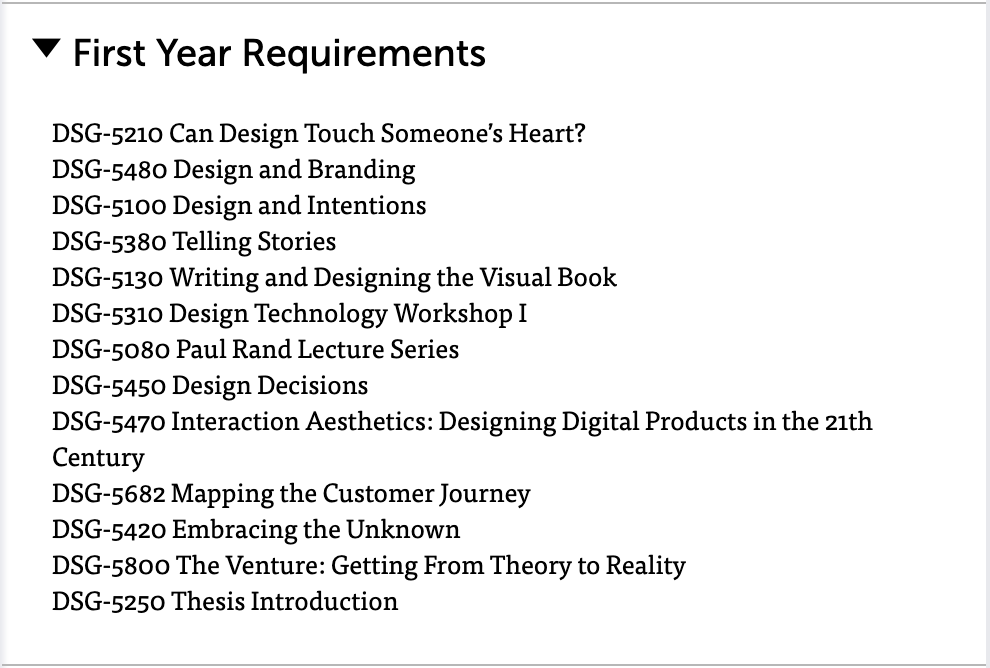 ▼ First Year Requirements

DSG-5210 Can Design Touch Someone's Heart?
DSG-5480 Design and Branding
DSG-5100 Design and Intentions
DSG-5380 Telling Stories
DSG-5130 Writing and Designing the Visual Book
DSG-5310 Design Technology Workshop I
DSG-5080 Paul Rand Lecture Series
DSG-5450 Design Decisions
DSG-5470 Interaction Aesthetics: Designing Digital Products in the 21th Century
DSG-5682 Mapping the Customer Journey
DSG-5420 Embracing the Unknown
DSG-5800 The Venture: Getting From Theory to Reality
DSG-5250 Thesis Introduction